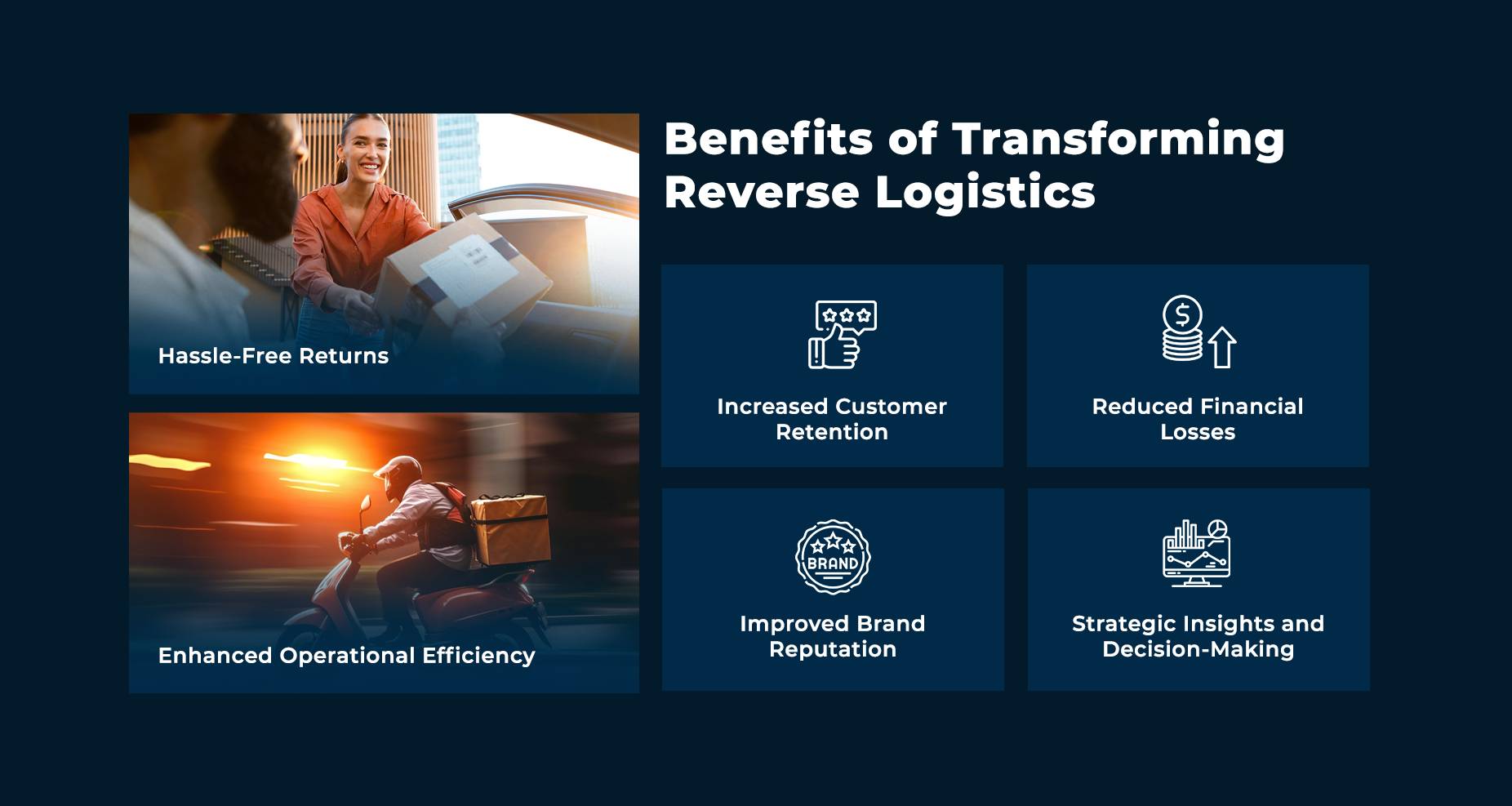 Hassle-Free Returns

Enhanced Operational Efficiency

Benefits of Transforming Reverse Logistics

Increased Customer Retention

Reduced Financial Losses

BRAND

Improved Brand Reputation

Strategic Insights and Decision-Making